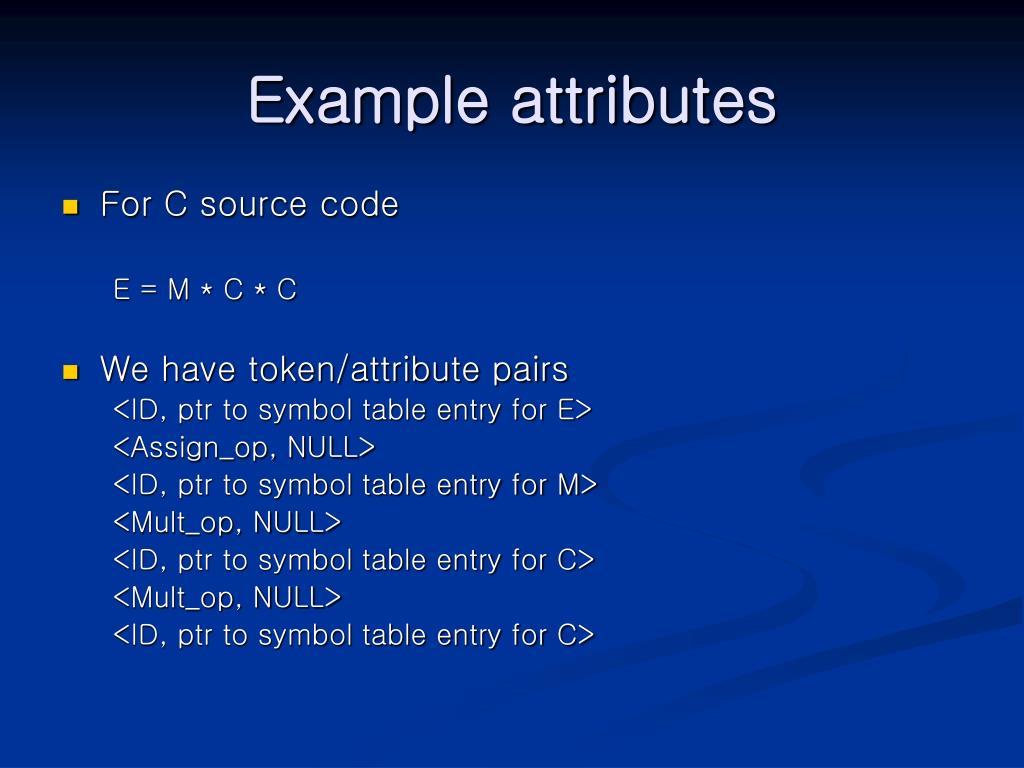 Example attributes

For C source code

E = M * C * C

We have token/attribute pairs
<ID, ptr to symbol table entry for E>
<Assign_op, NULL>
<ID, ptr to symbol table entry for M>
<Mult_op, NULL>
<ID, ptr to symbol table entry for C>
<Mult_op, NULL>
<ID, ptr to symbol table entry for C>